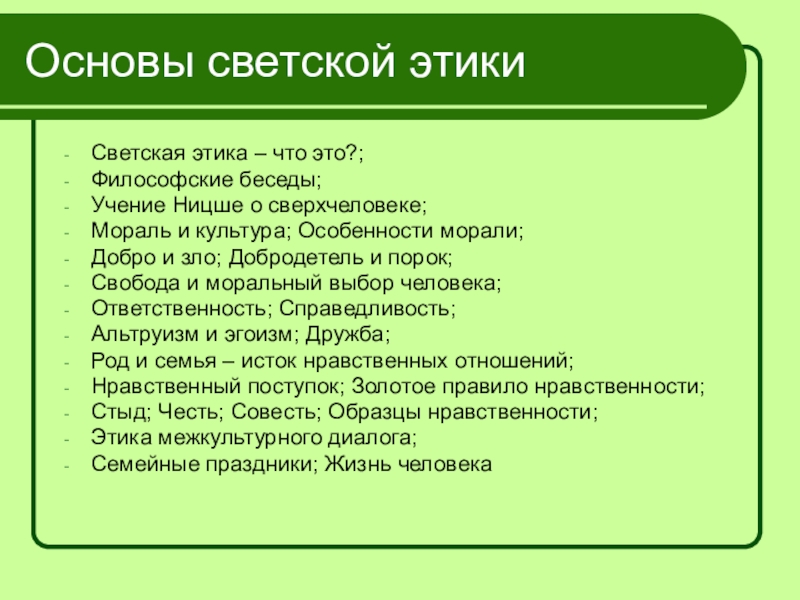 Основы светской этики

- Светская этика – что это?;
- Философские беседы;
- Учение Ницше о сверхчеловеке;
- Мораль и культура; Особенности морали;
- Добро и зло; Добродетель и порок;
- Свобода и моральный выбор человека;
- Ответственность; Справедливость;
- Альтруизм и эгоизм; Дружба;
- Род и семья – исток нравственных отношений;
- Нравственный поступок; Золотое правило нравственности;
- Стыд; Честь; Совесть; Образцы нравственности;
- Этика межкультурного диалога;
- Семейные праздники; Жизнь человека